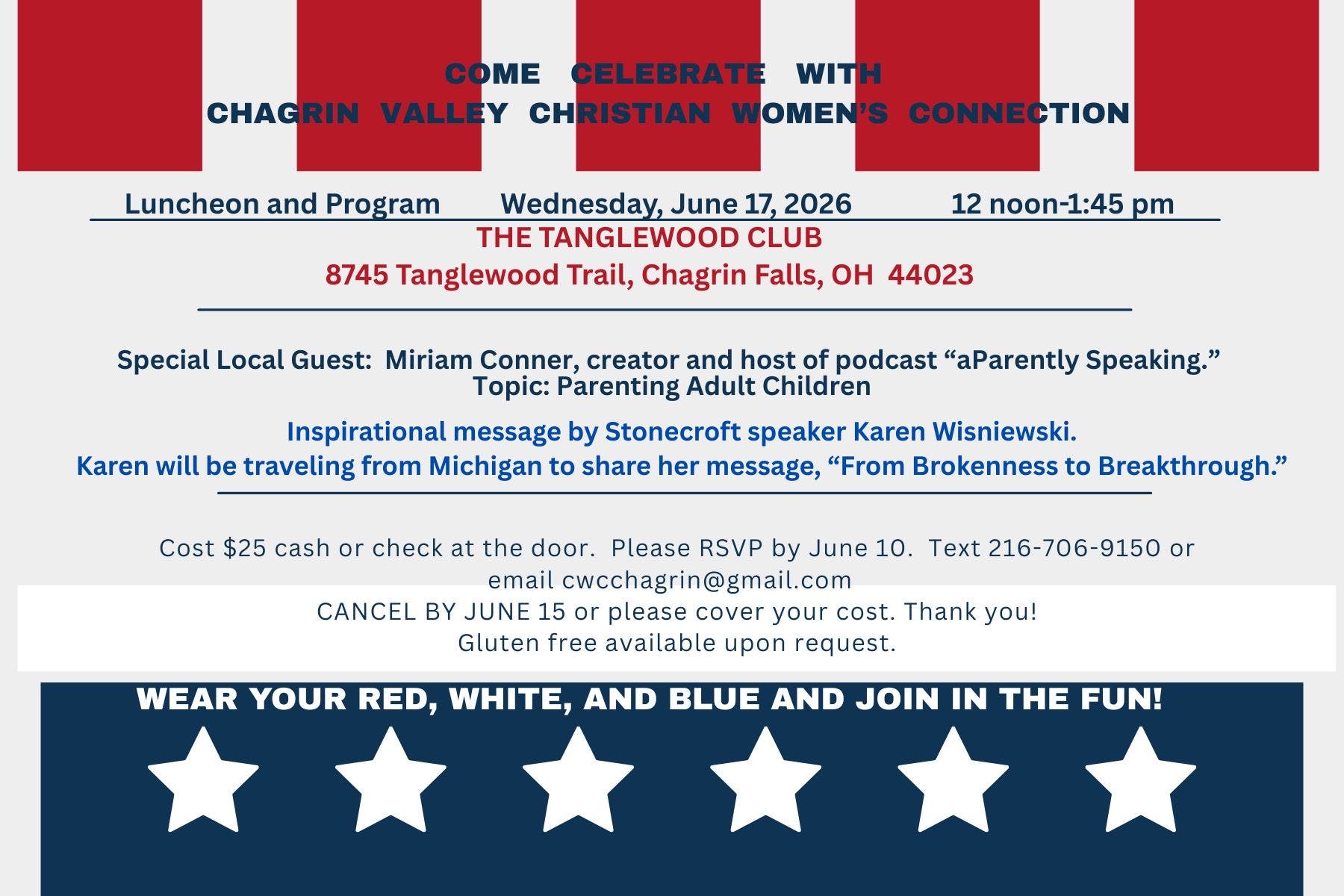 COME CELEBRATE WITH
CHAGRIN VALLEY CHRISTIAN WOMEN'S CONNECTION

Luncheon and Program Wednesday, June 17, 2026 12 noon-1:45 pm

THE TANGLEWOOD CLUB
8745 Tanglewood Trail, Chagrin Falls, OH 44023

Special Local Guest: Miriam Conner, creator and host of podcast "aParently Speaking."
Topic: Parenting Adult Children

Inspirational message by Stonecroft speaker Karen Wisniewski.
Karen will be traveling from Michigan to share her message, "From Brokenness to Breakthrough."

Cost $25 cash or check at the door. Please RSVP by June 10. Text 216-706-9150 or email cwcchagrin@gmail.com
CANCEL BY JUNE 15 or please cover your cost. Thank you!
Gluten free available upon request.

WEAR YOUR RED, WHITE, AND BLUE AND JOIN IN THE FUN!